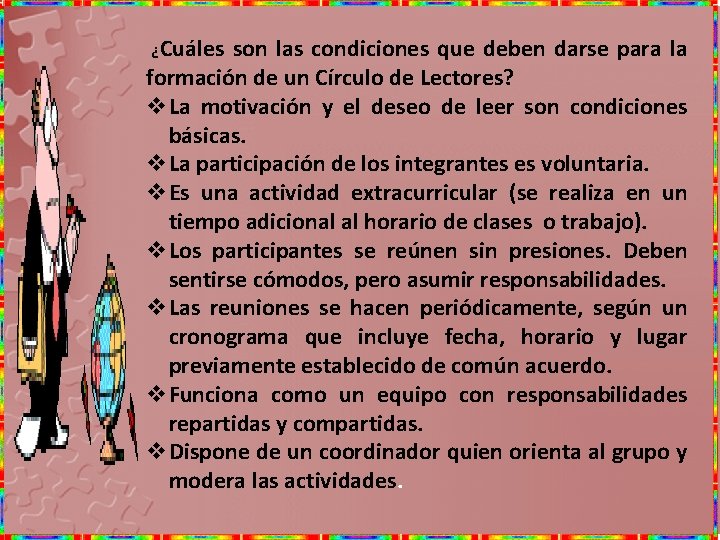 ¿Cuáles son las condiciones que deben darse para la formación de un Círculo de Lectores?

❖ La motivación y el deseo de leer son condiciones básicas.
❖ La participación de los integrantes es voluntaria.
❖ Es una actividad extracurricular (se realiza en un tiempo adicional al horario de clases o trabajo).
❖ Los participantes se reúnen sin presiones. Deben sentirse cómodos, pero asumir responsabilidades.
❖ Las reuniones se hacen periódicamente, según un cronograma que incluye fecha, horario y lugar previamente establecido de común acuerdo.
❖ Funciona como un equipo con responsabilidades repartidas y compartidas.
❖ Dispone de un coordinador quien orienta al grupo y modera las actividades.